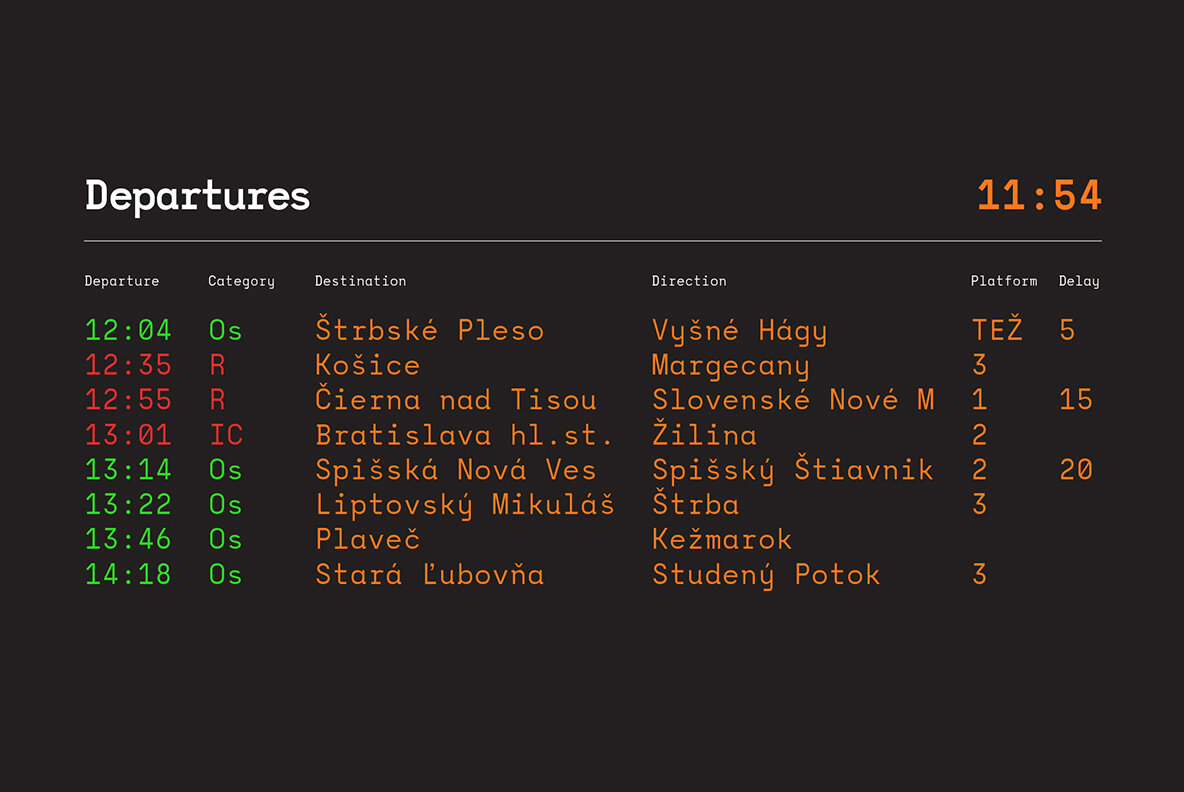 Departures 11:54

| Departure | Category | Destination | Direction | Platform | Delay |
|---|---|---|---|---|---|
| 12:04 | Os | Štrbské Pleso | Vyšné Hágy | TEŽ | 5 |
| 12:35 | R | Košice | Margecany | 3 | |
| 12:55 | R | Čierna nad Tisou | Slovenské Nové M | 1 | 15 |
| 13:01 | IC | Bratislava hl.st. | Žilina | 2 | |
| 13:14 | Os | Spišská Nová Ves | Spišský Štiavnik | 2 | 20 |
| 13:22 | Os | Liptovský Mikuláš | Štrba | 3 | |
| 13:46 | Os | Plaveč | Kežmarok | | |
| 14:18 | Os | Stará Ľubovňa | Studený Potok | 3 | |